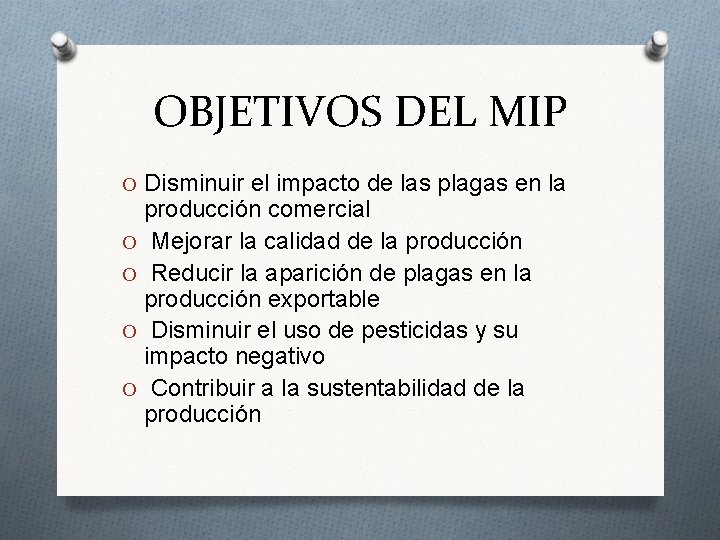 OBJETIVOS DEL MIP

O Disminuir el impacto de las plagas en la producción comercial
O Mejorar la calidad de la producción
O Reducir la aparición de plagas en la producción exportable
O Disminuir el uso de pesticidas y su impacto negativo
O Contribuir a la sustentabilidad de la producción